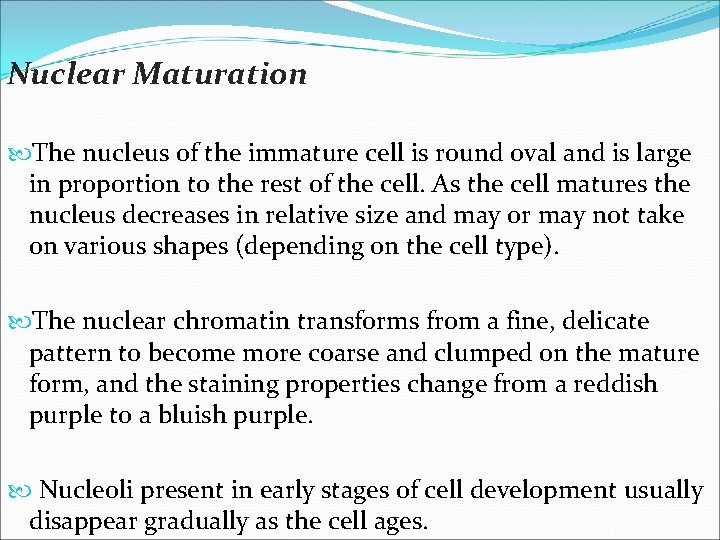 Nuclear Maturation

The nucleus of the immature cell is round oval and is large in proportion to the rest of the cell. As the cell matures the nucleus decreases in relative size and may or may not take on various shapes (depending on the cell type).

The nuclear chromatin transforms from a fine, delicate pattern to become more coarse and clumped on the mature form, and the staining properties change from a reddish purple to a bluish purple.

Nucleoli present in early stages of cell development usually disappear gradually as the cell ages.